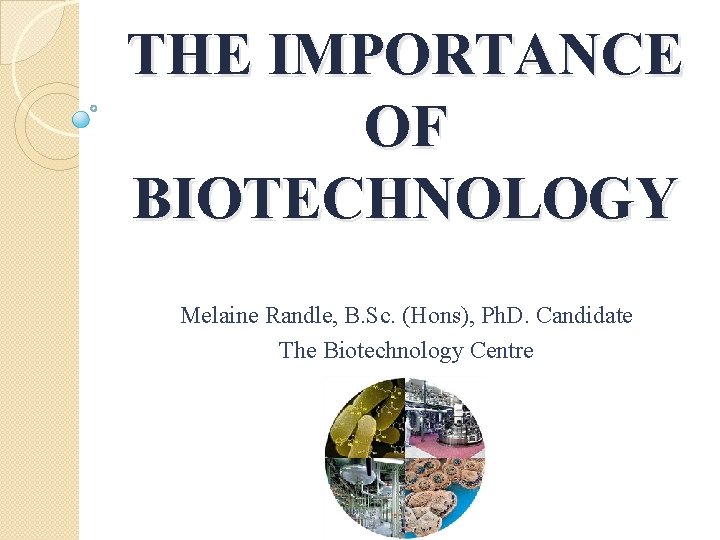 THE IMPORTANCE OF BIOTECHNOLOGY

Melaine Randle, B.Sc. (Hons), PhD. Candidate
The Biotechnology Centre